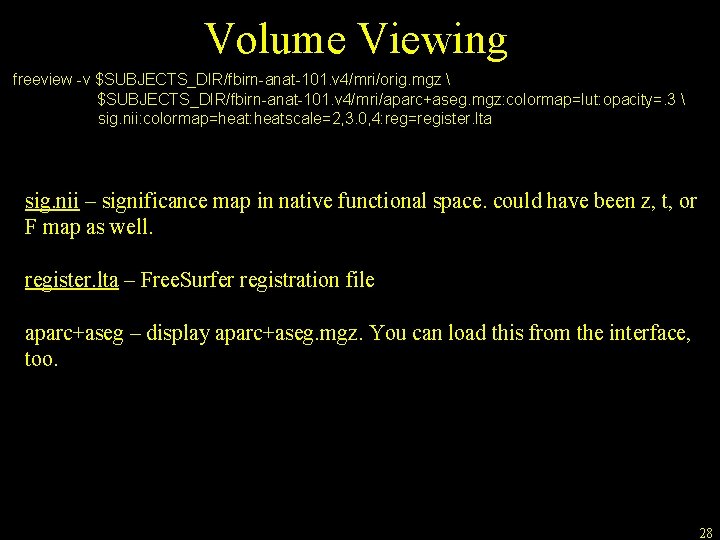 Volume Viewing

freeview -v $SUBJECTS_DIR/fbirn-anat-101.v4/mri/orig.mgz \
$SUBJECTS_DIR/fbirn-anat-101.v4/mri/aparc+aseg.mgz:colormap=lut:opacity=.3 \
sig.nii:colormap=heat:heatscale=2,3.0,4:reg=register.lta

sig.nii – significance map in native functional space. could have been z, t, or F map as well.

register.lta – FreeSurfer registration file

aparc+aseg – display aparc+aseg.mgz. You can load this from the interface, too.

28